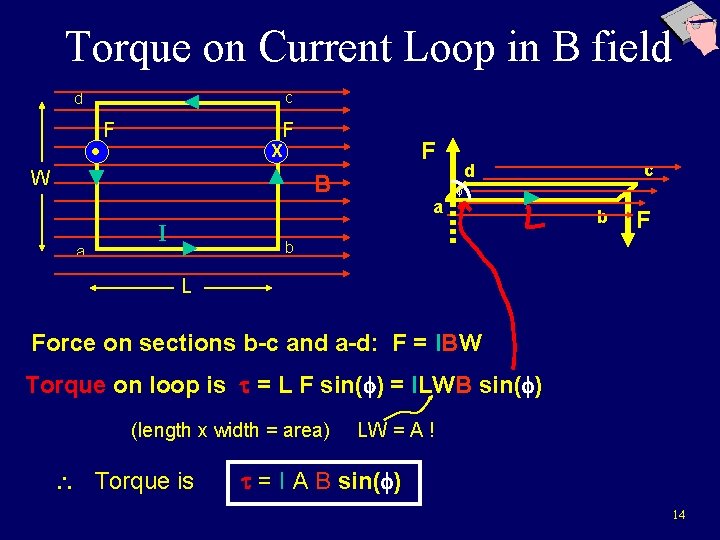 Torque on Current Loop in B field

d
c
F
F
X
W
B
I
a
b
L

F
d
c
$\phi$
a
L
b
F

Force on sections b-c and a-d: F = IBW

Torque on loop is $\tau$ = L F sin($\phi$) = ILWB sin($\phi$)

(length x width = area) LW = A !

$\therefore$ Torque is $\tau$ = I A B sin($\phi$)

14